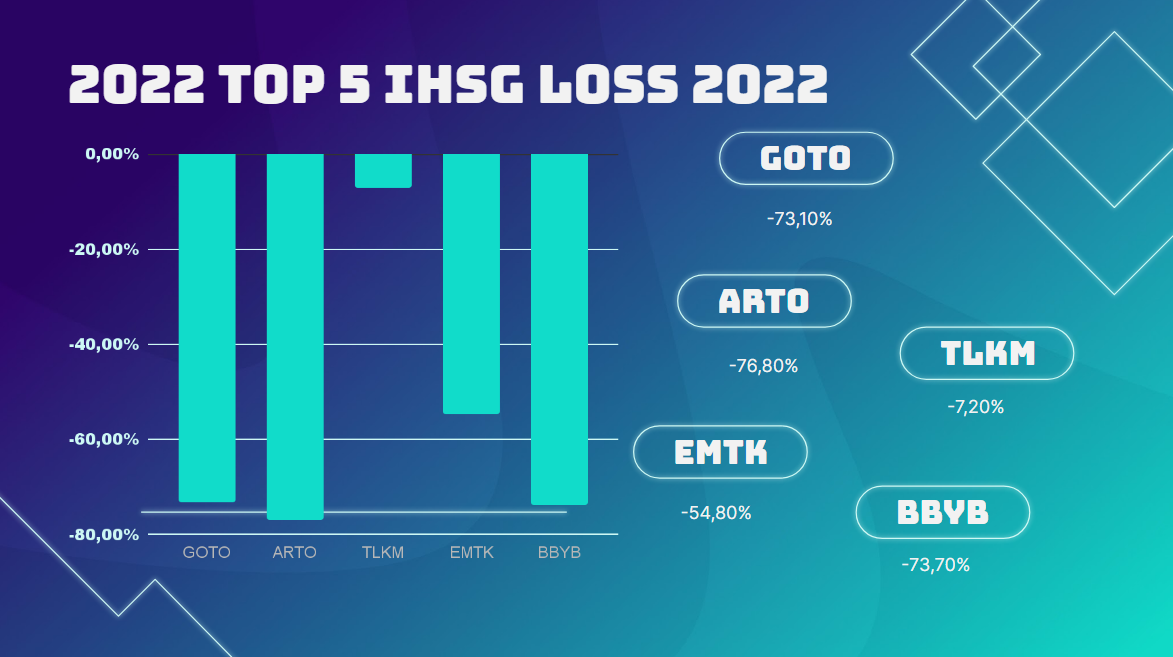 2022 TOP 5 IHSG LOSS 2022

0,00%
-20,00%
-40,00%
-60,00%
-80,00%

GOTO ARTO TLKM EMTK BBYB

GOTO
-73,10%

ARTO
-76,80%

TLKM
-7,20%

EMTK
-54,80%

BBYB
-73,70%